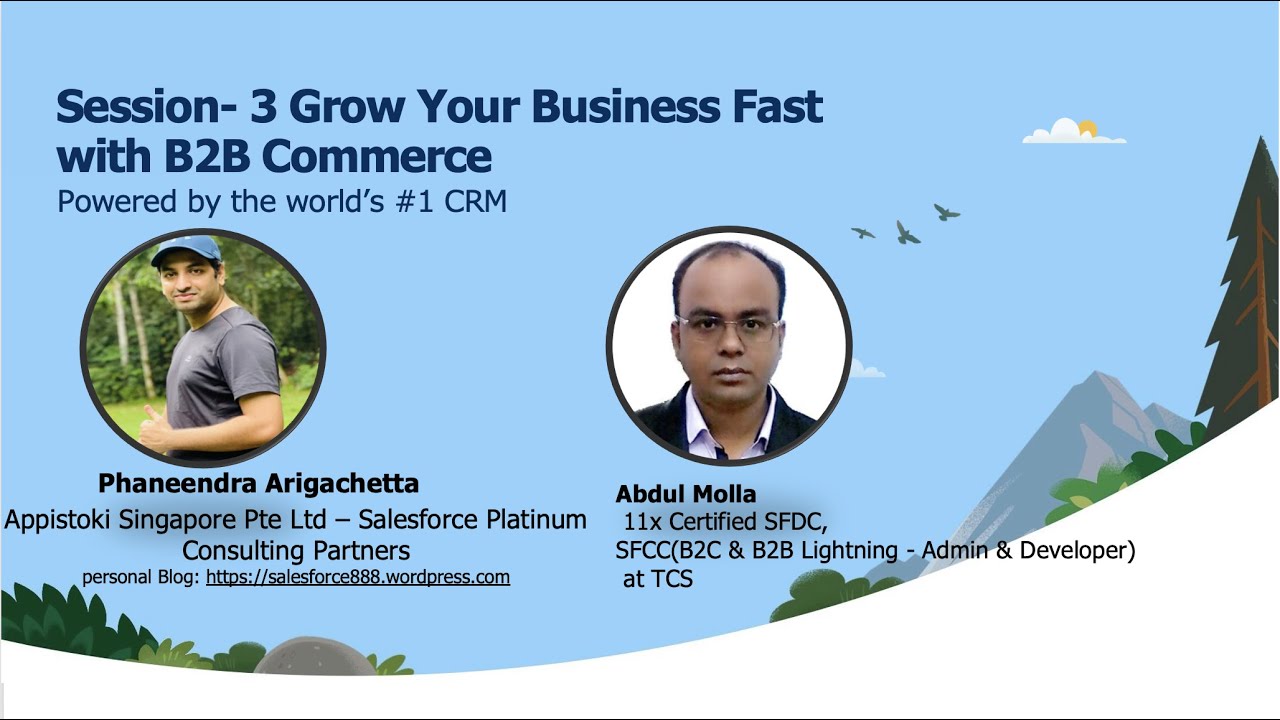 Session- 3 Grow Your Business Fast with B2B Commerce
Powered by the world's #1 CRM

Phaneendra Arigachetta
Appistoki Singapore Pte Ltd – Salesforce Platinum Consulting Partners
personal Blog: https://salesforce888.wordpress.com

Abdul Molla
11x Certified SFDC,
SFCC(B2C & B2B Lightning - Admin & Developer)
at TCS